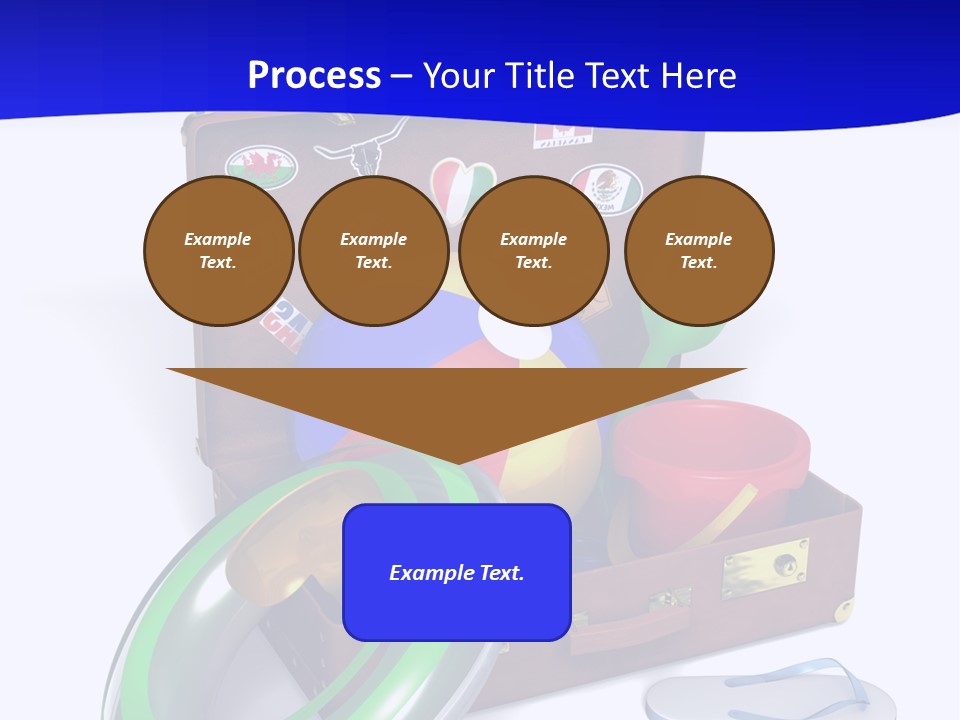 Process – Your Title Text Here

Example Text.

Example Text.

Example Text.

Example Text.

Example Text.